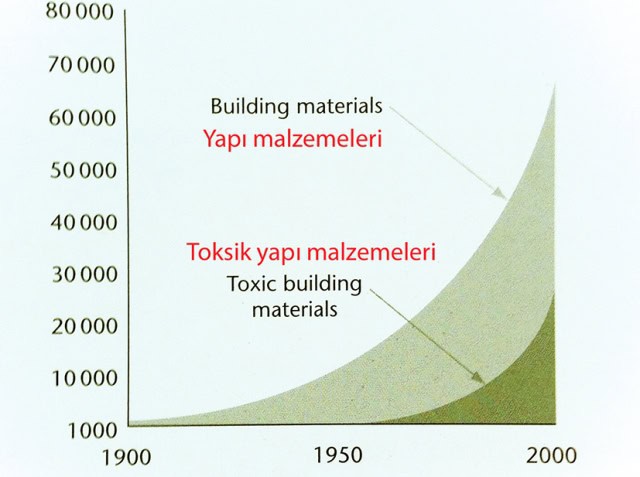 80 000
70 000
60 000
50 000
40 000
30 000
20 000
10 000
1000

Building materials
Yapı malzemeleri

Toksik yapı malzemeleri
Toxic building materials

1900
1950
2000